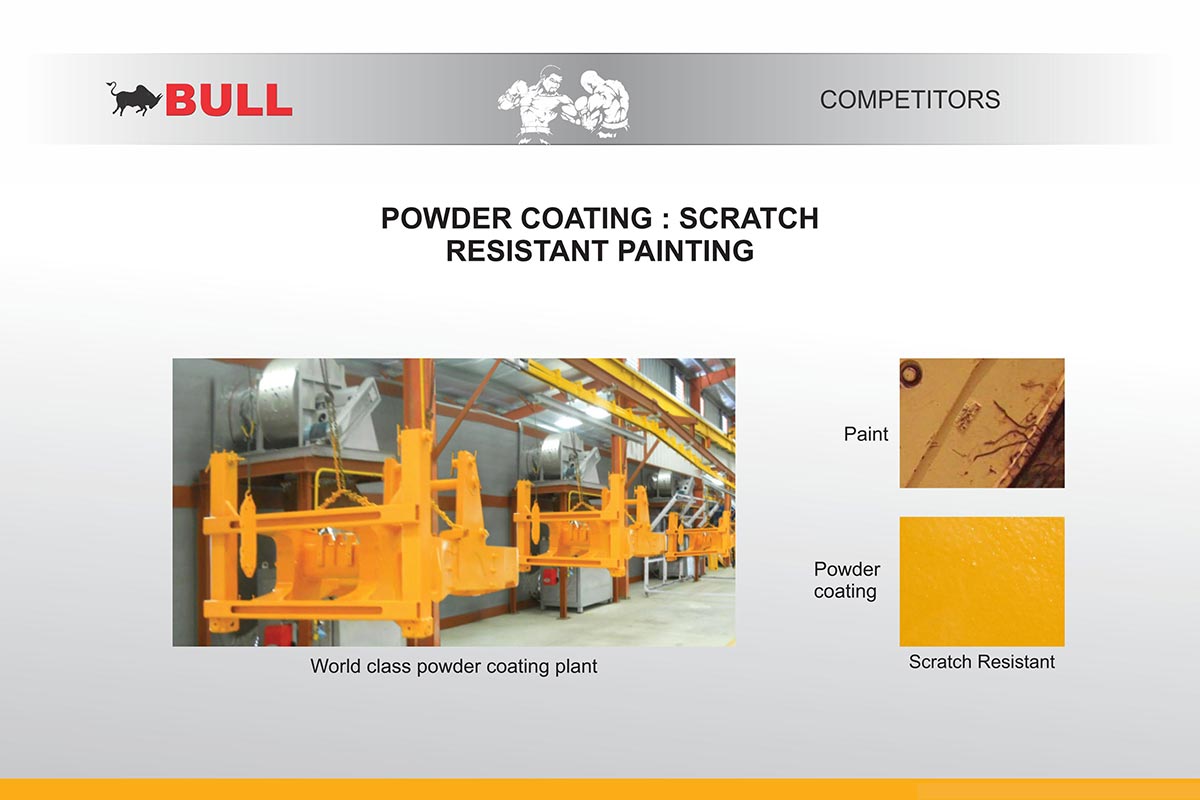 BULL

COMPETITORS

POWDER COATING : SCRATCH RESISTANT PAINTING

World class powder coating plant

Paint

Powder coating

Scratch Resistant